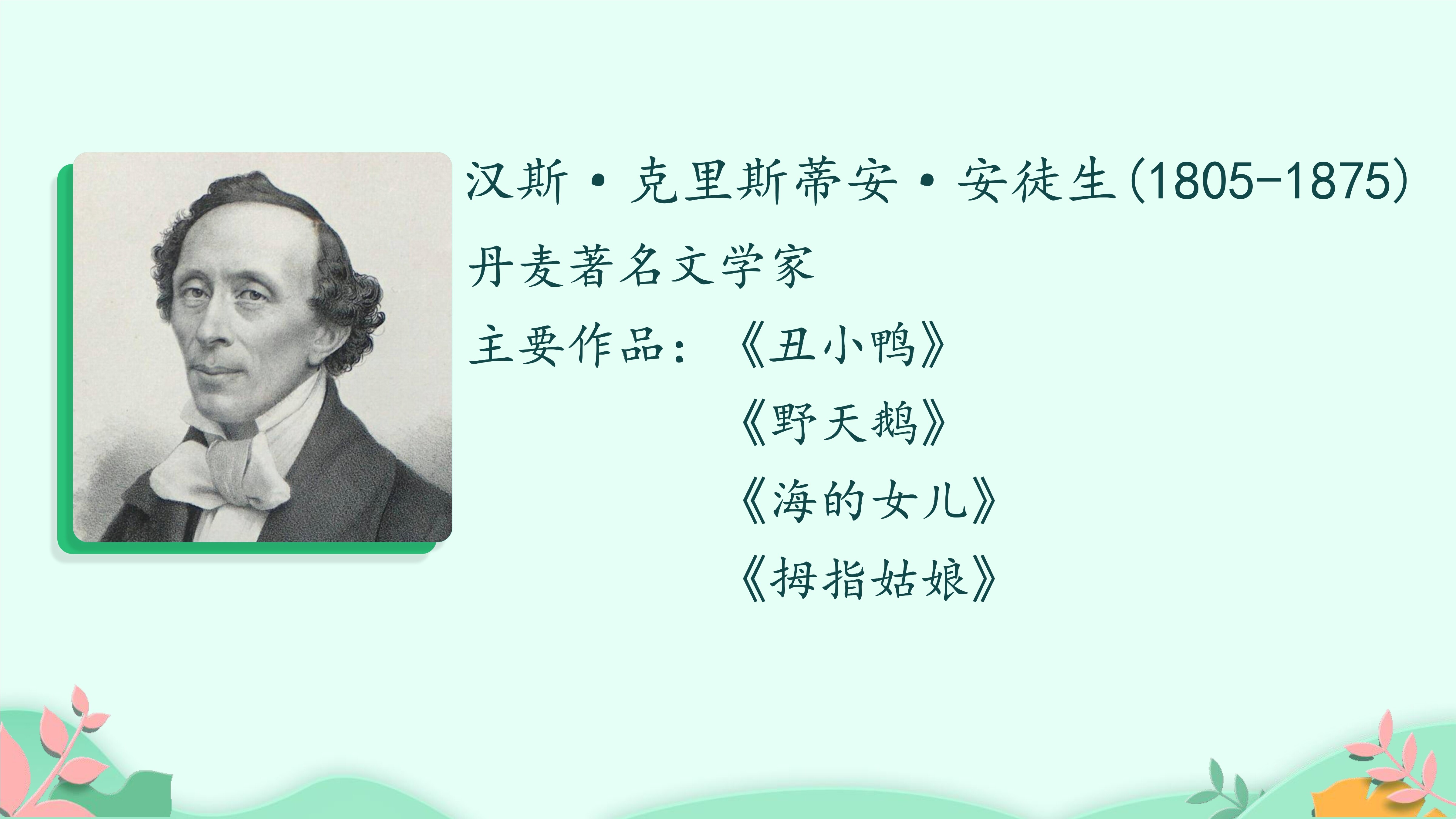 汉斯·克里斯蒂安·安徒生(1805-1875)

丹麦著名文学家

主要作品：《丑小鸭》

《野天鹅》

《海的女儿》

《拇指姑娘》